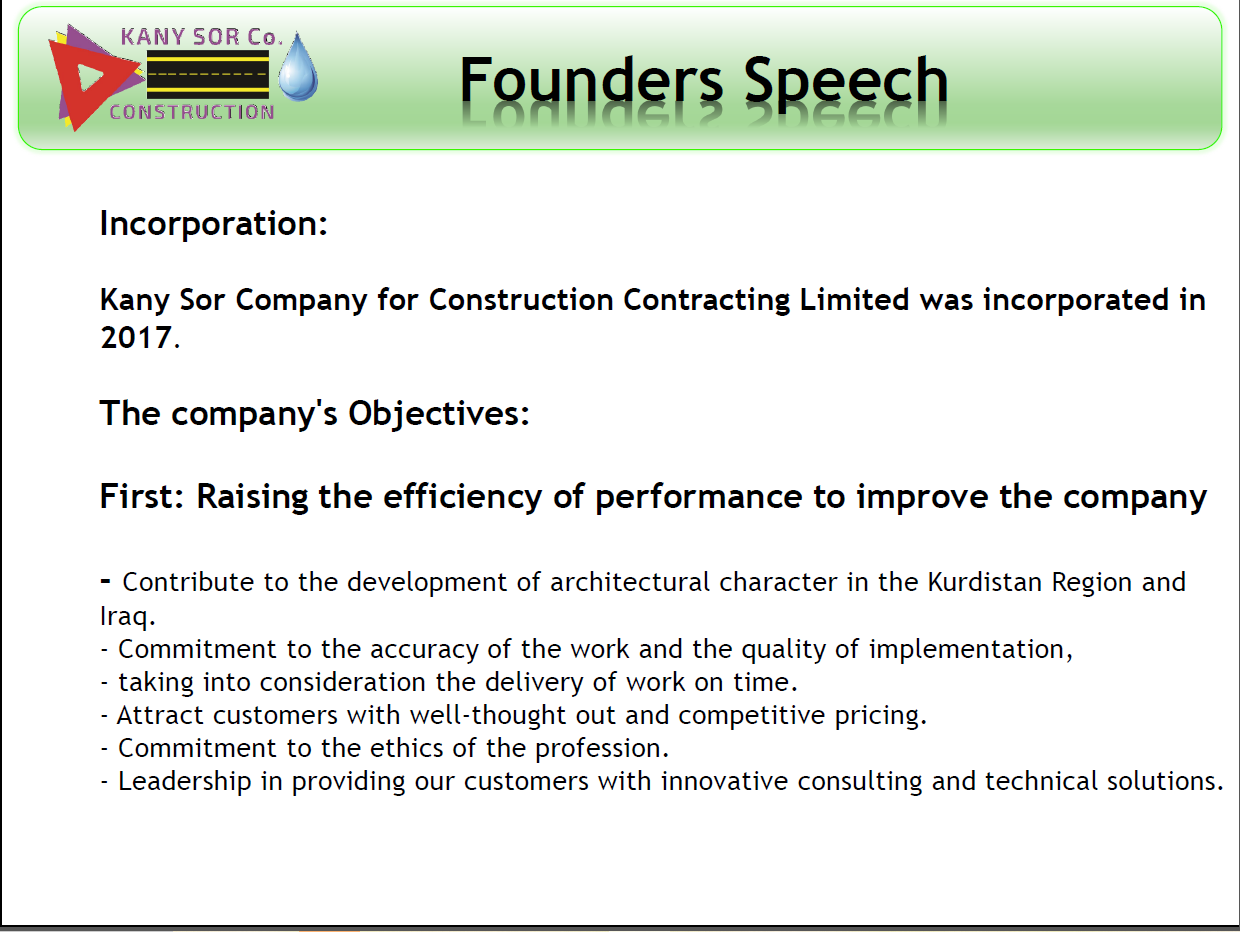 KANY SOR Co.
CONSTRUCTION

Founders Speech

Incorporation:

Kany Sor Company for Construction Contracting Limited was incorporated in 2017.

The company's Objectives:

First: Raising the efficiency of performance to improve the company

- Contribute to the development of architectural character in the Kurdistan Region and Iraq.
- Commitment to the accuracy of the work and the quality of implementation,
- taking into consideration the delivery of work on time.
- Attract customers with well-thought out and competitive pricing.
- Commitment to the ethics of the profession.
- Leadership in providing our customers with innovative consulting and technical solutions.